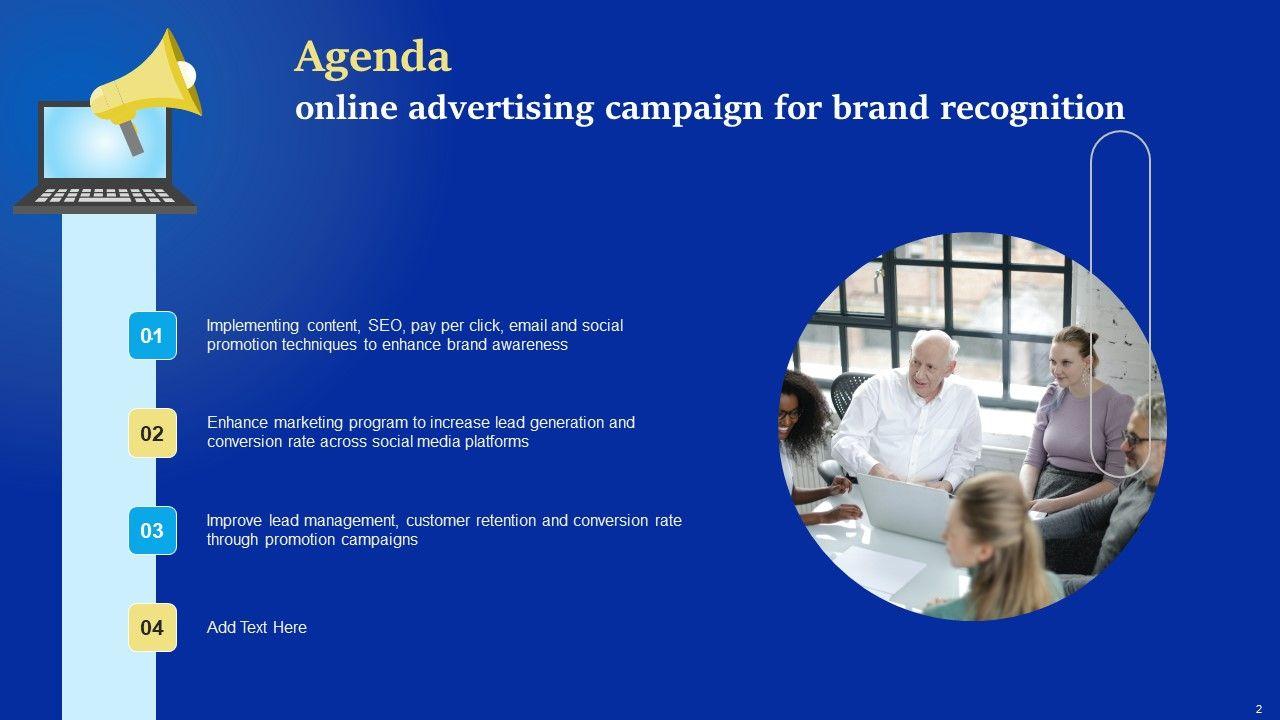 Agenda
online advertising campaign for brand recognition

01
Implementing content, SEO, pay per click, email and social promotion techniques to enhance brand awareness

02
Enhance marketing program to increase lead generation and conversion rate across social media platforms

03
Improve lead management, customer retention and conversion rate through promotion campaigns

04
Add Text Here

2